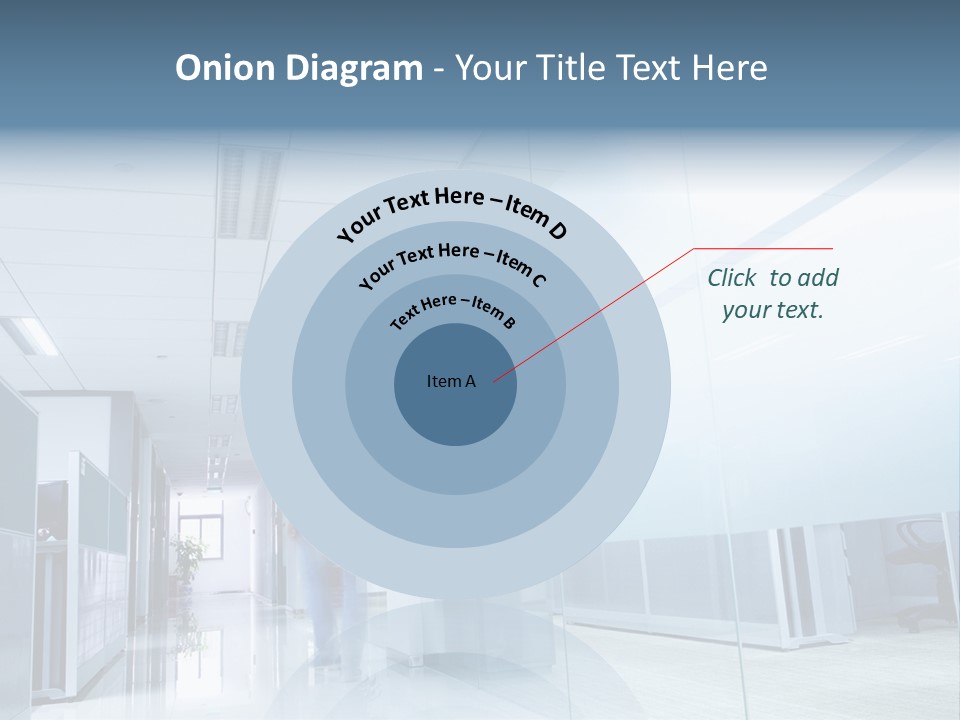 Onion Diagram - Your Title Text Here

Your Text Here – Item D

Your Text Here – Item C

Text Here – Item B

Item A

Click to add your text.